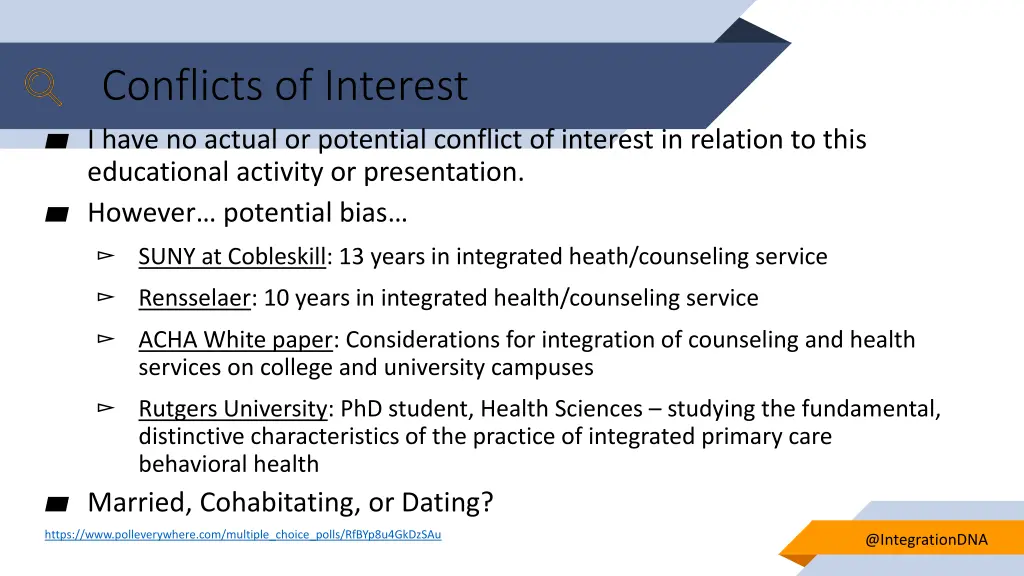 Conflicts of Interest

I have no actual or potential conflict of interest in relation to this educational activity or presentation.

However… potential bias…

SUNY at Cobleskill: 13 years in integrated heath/counseling service

Rensselaer: 10 years in integrated health/counseling service

ACHA White paper: Considerations for integration of counseling and health services on college and university campuses

Rutgers University: PhD student, Health Sciences – studying the fundamental, distinctive characteristics of the practice of integrated primary care behavioral health

Married, Cohabitating, or Dating?

https://www.polleverywhere.com/multiple_choice_polls/RfBYp8u4GkDzSAu

@IntegrationDNA